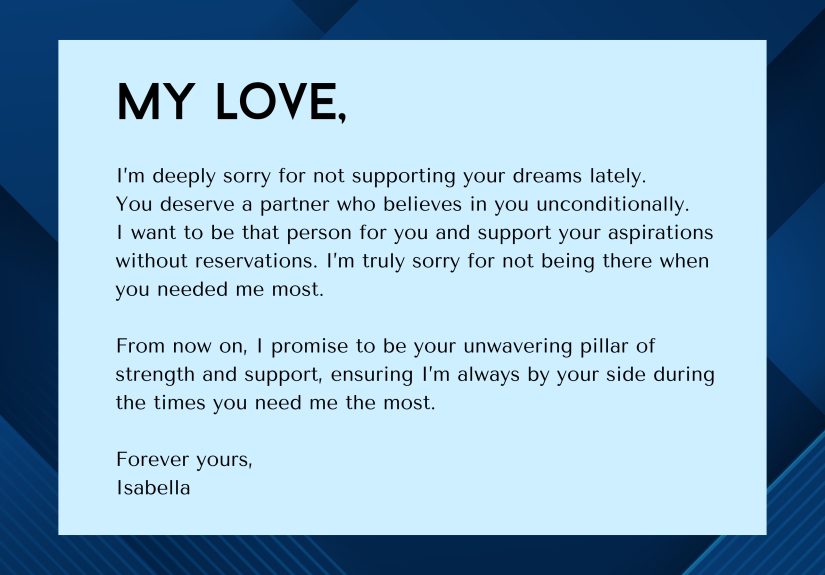 MY LOVE,

I'm deeply sorry for not supporting your dreams lately. You deserve a partner who believes in you unconditionally. I want to be that person for you and support your aspirations without reservations. I'm truly sorry for not being there when you needed me most.

From now on, I promise to be your unwavering pillar of strength and support, ensuring I'm always by your side during the times you need me the most.

Forever yours,
Isabella